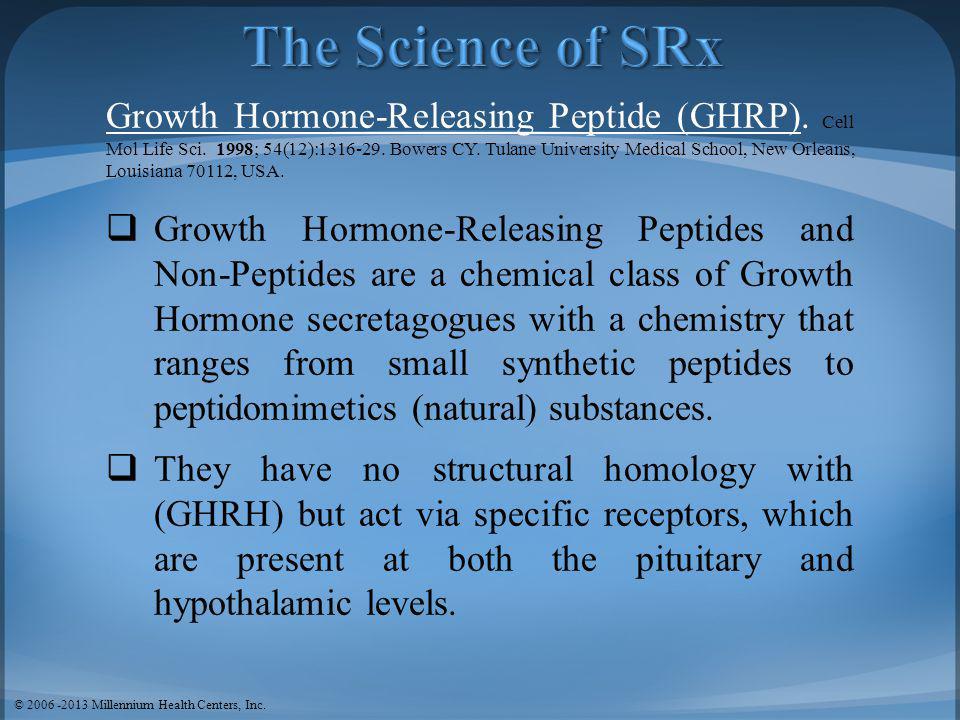 The Science of SRx

Growth Hormone-Releasing Peptide (GHRP). Cell Mol Life Sci. 1998; 54(12):1316-29. Bowers CY. Tulane University Medical School, New Orleans, Louisiana 70112, USA.

❑ Growth Hormone-Releasing Peptides and Non-Peptides are a chemical class of Growth Hormone secretagogues with a chemistry that ranges from small synthetic peptides to peptidomimetics (natural) substances.

❑ They have no structural homology with (GHRH) but act via specific receptors, which are present at both the pituitary and hypothalamic levels.

© 2006 -2013 Millennium Health Centers, Inc.